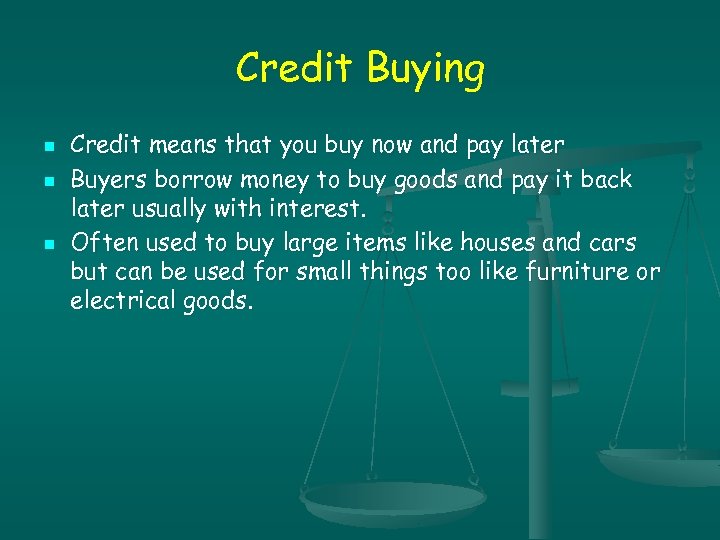 Credit Buying

- Credit means that you buy now and pay later
- Buyers borrow money to buy goods and pay it back later usually with interest.
- Often used to buy large items like houses and cars but can be used for small things too like furniture or electrical goods.